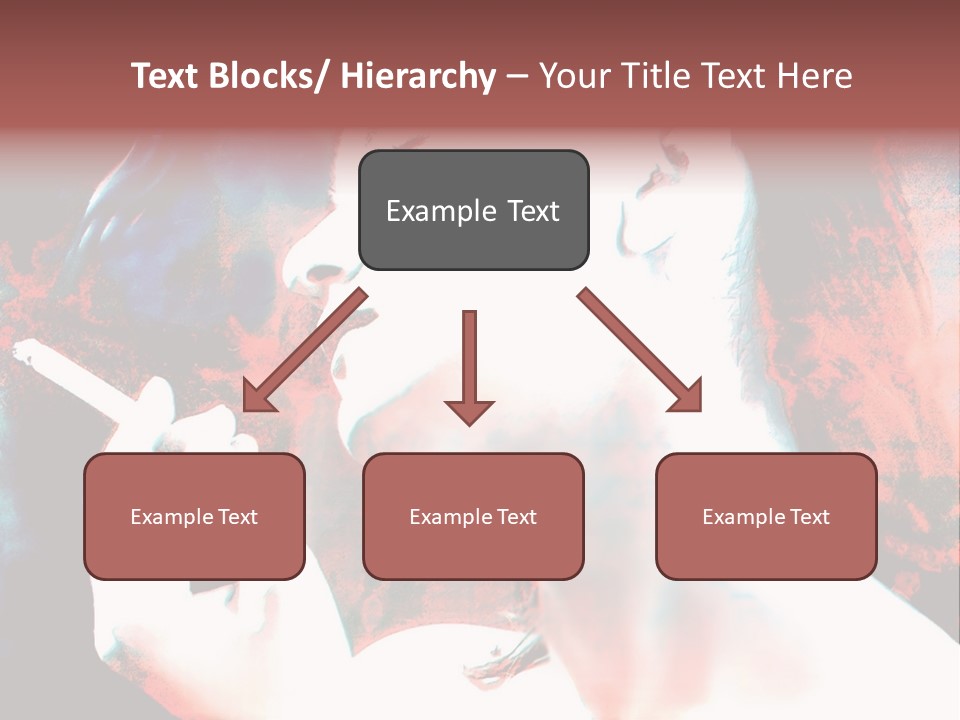 Text Blocks/ Hierarchy – Your Title Text Here

Example Text

Example Text

Example Text

Example Text